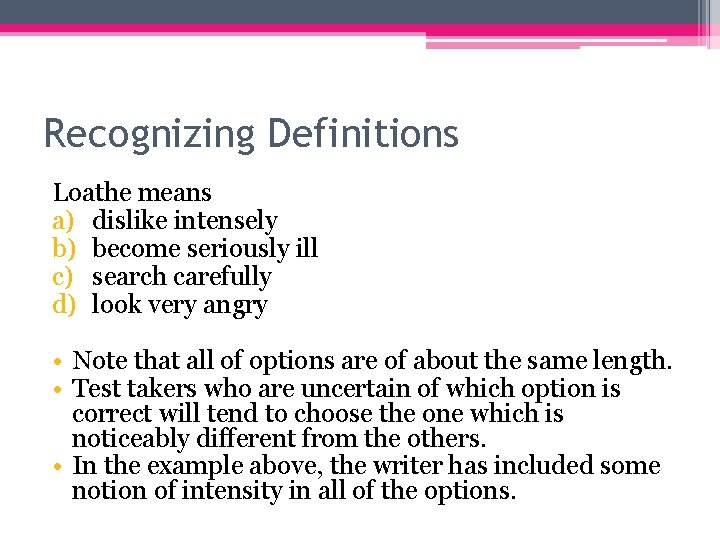 Recognizing Definitions

Loathe means
a) dislike intensely
b) become seriously ill
c) search carefully
d) look very angry

• Note that all of options are of about the same length.
• Test takers who are uncertain of which option is correct will tend to choose the one which is noticeably different from the others.
• In the example above, the writer has included some notion of intensity in all of the options.